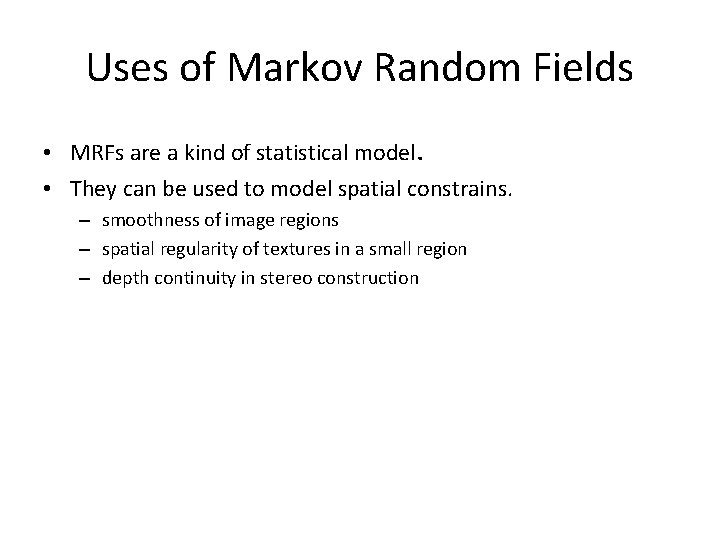 Uses of Markov Random Fields

• MRFs are a kind of statistical model.
• They can be used to model spatial constrains.
  – smoothness of image regions
  – spatial regularity of textures in a small region
  – depth continuity in stereo construction